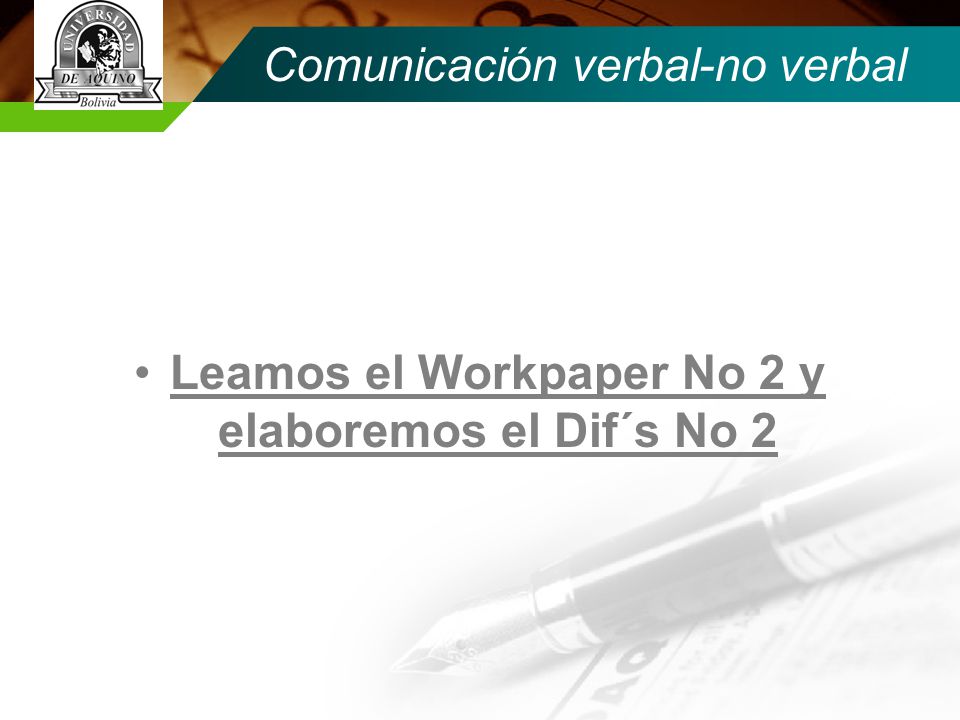 UNIVERSIDAD DE AQUINO Bolivia

Comunicación verbal-no verbal

• Leamos el Workpaper No 2 y elaboremos el Dif´s No 2